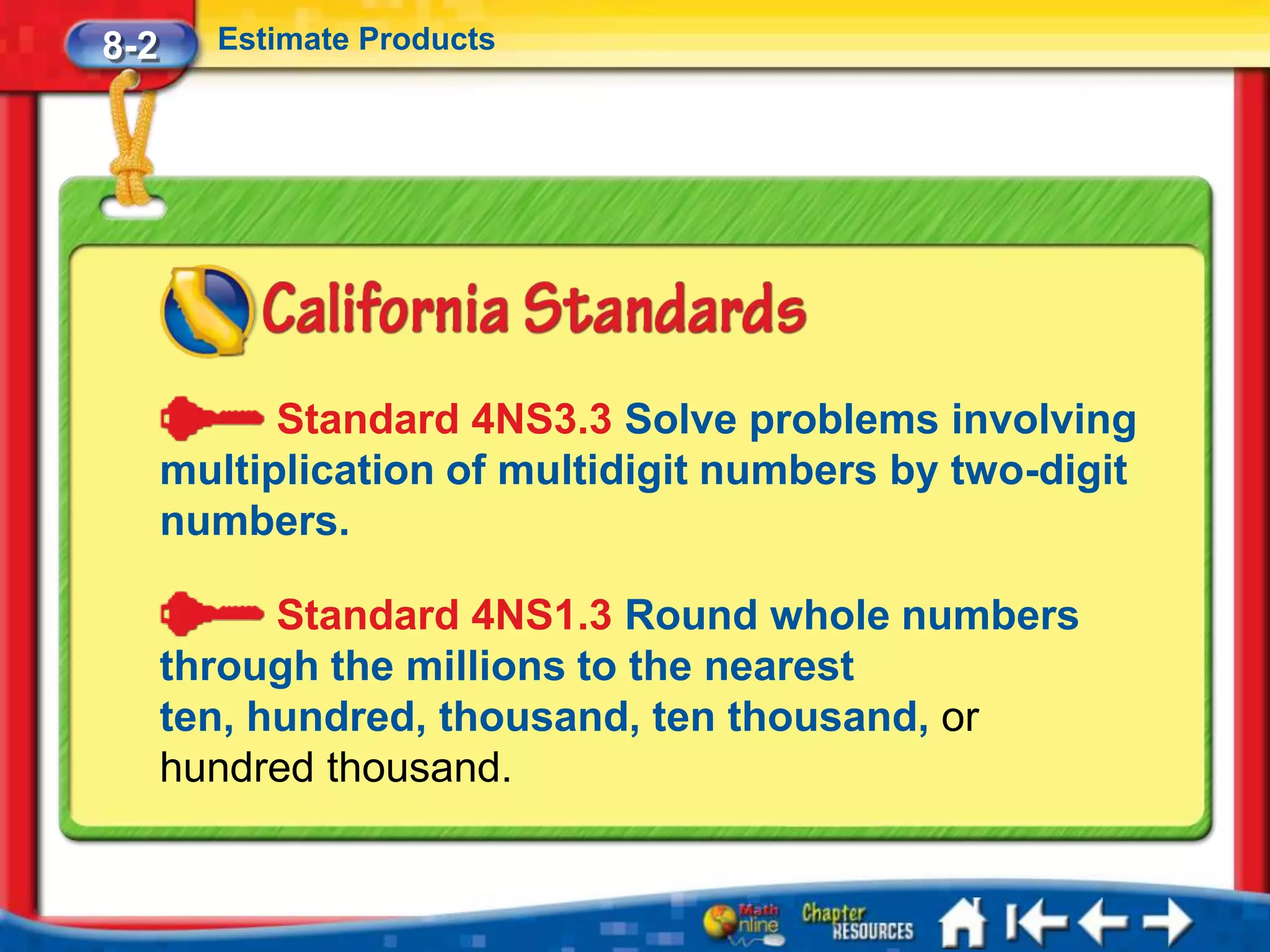 8-2 Estimate Products

California Standards

Standard 4NS3.3 Solve problems involving multiplication of multidigit numbers by two-digit numbers.

Standard 4NS1.3 Round whole numbers through the millions to the nearest ten, hundred, thousand, ten thousand, or hundred thousand.

Math Online Chapter RESOURCES